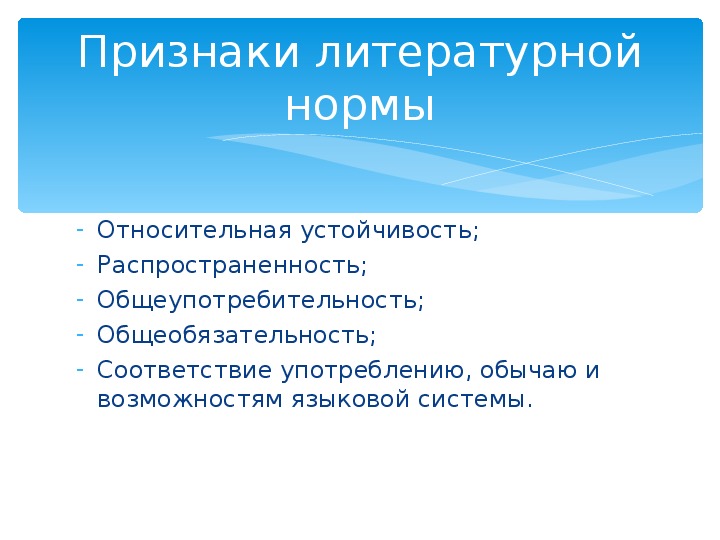 Признаки литературной нормы

- Относительная устойчивость;
- Распространенность;
- Общеупотребительность;
- Общеобязательность;
- Соответствие употреблению, обычаю и возможностям языковой системы.